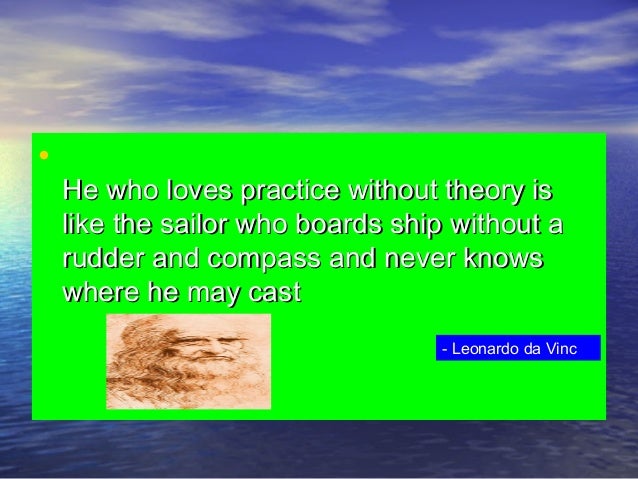 He who loves practice without theory is like the sailor who boards ship without a rudder and compass and never knows where he may cast

- Leonardo da Vinc